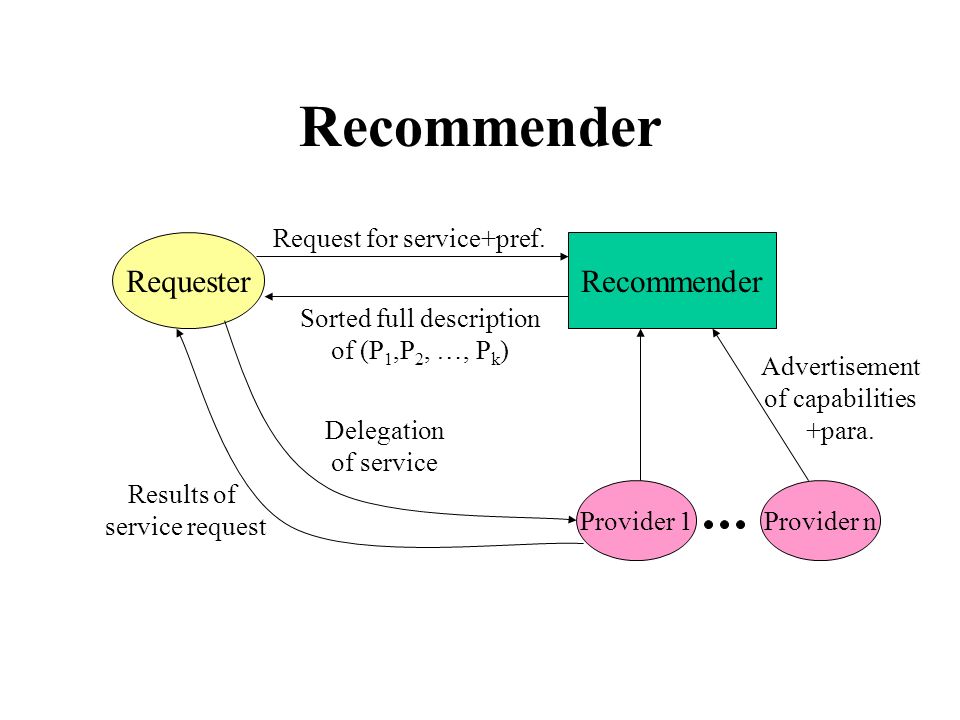 Recommender

Request for service+pref.

Requester

Recommender

Sorted full description of ($P_1$,$P_2$, …, $P_k$)

Advertisement of capabilities +para.

Delegation of service

Results of service request

Provider 1

…

Provider n